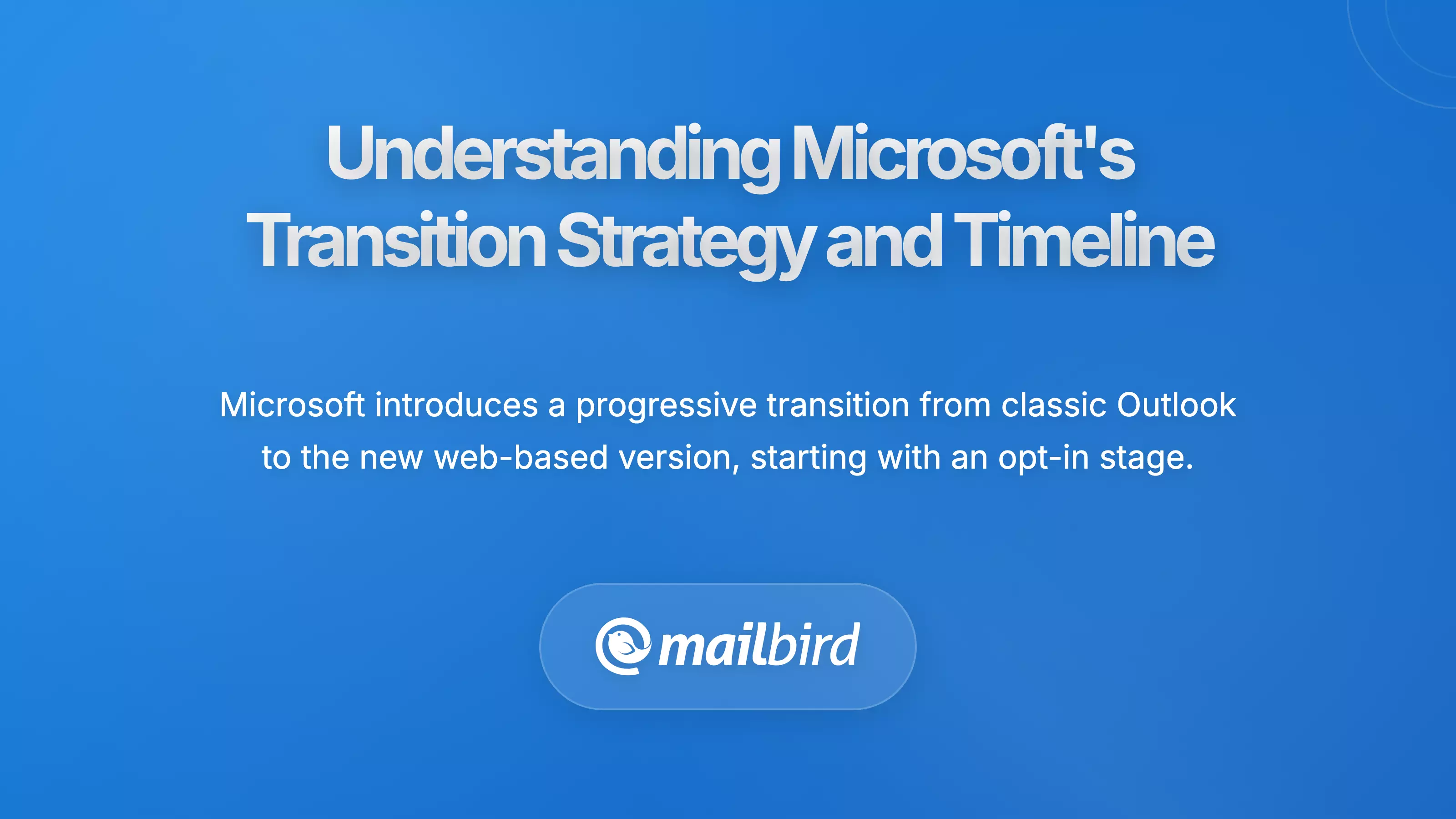 Understanding Microsoft's Transition Strategy and Timeline

Microsoft introduces a progressive transition from classic Outlook to the new web-based version, starting with an opt-in stage.

mailbird